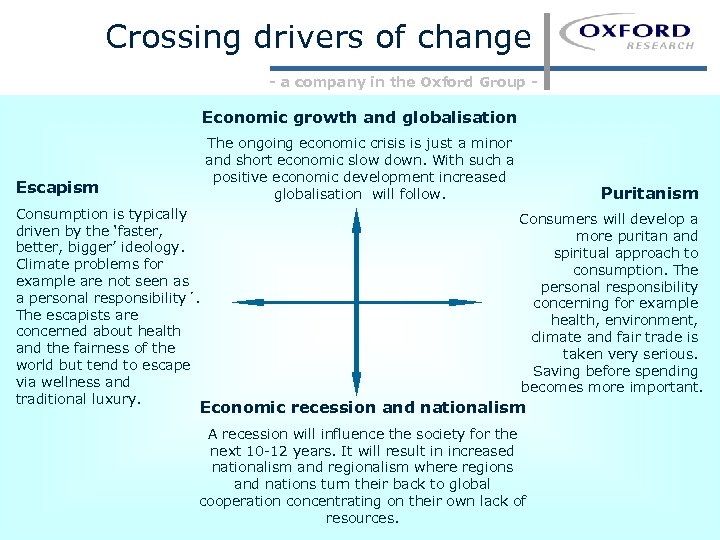 Crossing drivers of change

OXFORD
RESEARCH

- a company in the Oxford Group -

Economic growth and globalisation

The ongoing economic crisis is just a minor and short economic slow down. With such a positive economic development increased globalisation will follow.

Escapism

Consumption is typically driven by the 'faster, better, bigger' ideology. Climate problems for example are not seen as a personal responsibility´. The escapists are concerned about health and the fairness of the world but tend to escape via wellness and traditional luxury.

Puritanism

Consumers will develop a more puritan and spiritual approach to consumption. The personal responsibility concerning for example health, environment, climate and fair trade is taken very serious. Saving before spending becomes more important.

Economic recession and nationalism

A recession will influence the society for the next 10-12 years. It will result in increased nationalism and regionalism where regions and nations turn their back to global cooperation concentrating on their own lack of resources.